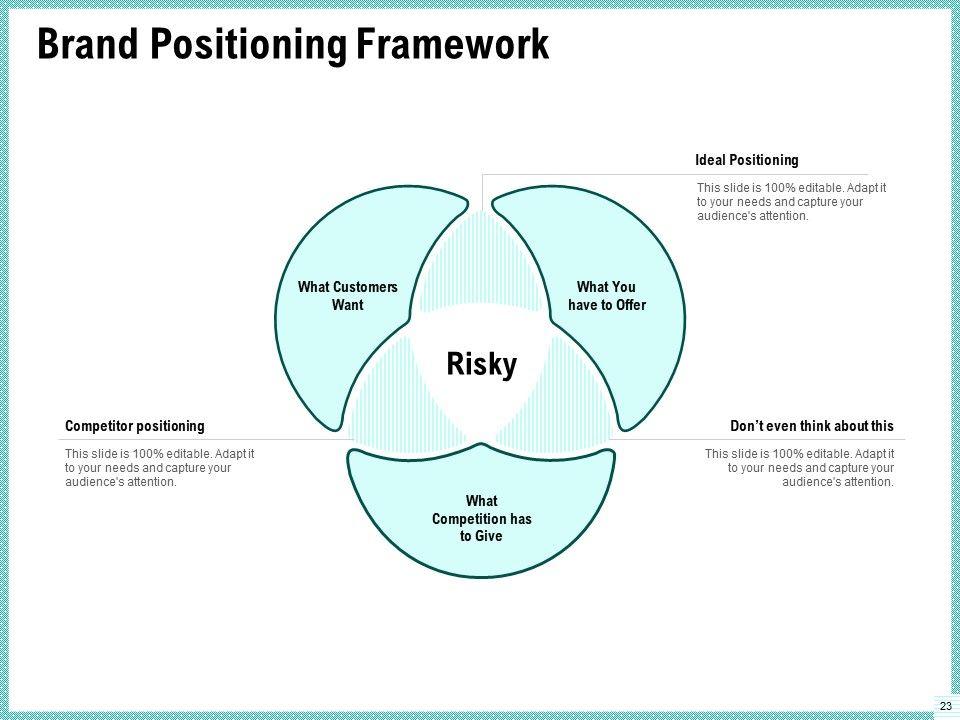 Brand Positioning Framework

Ideal Positioning

This slide is 100% editable. Adapt it to your needs and capture your audience's attention.

What Customers Want

What You have to Offer

Risky

Competitor positioning

This slide is 100% editable. Adapt it to your needs and capture your audience's attention.

Don't even think about this

This slide is 100% editable. Adapt it to your needs and capture your audience's attention.

What Competition has to Give

23